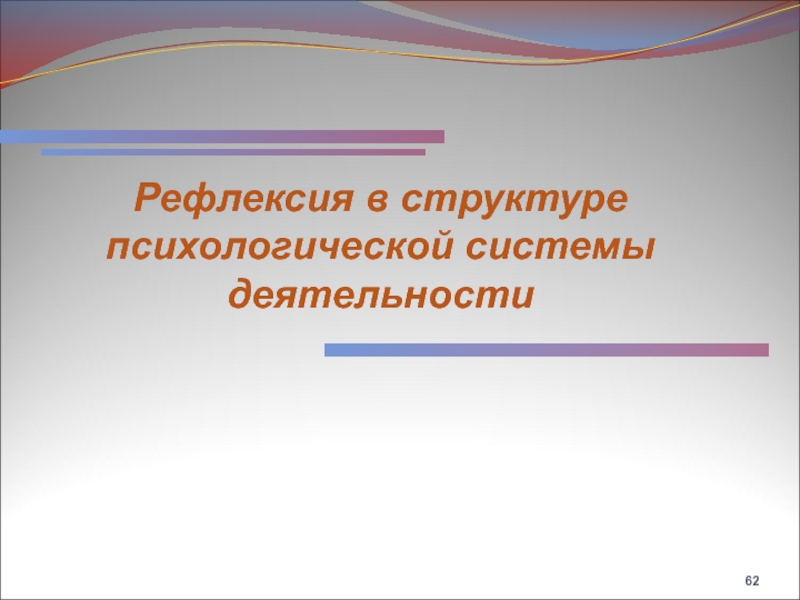 Рефлексия в структуре психологической системы деятельности

62